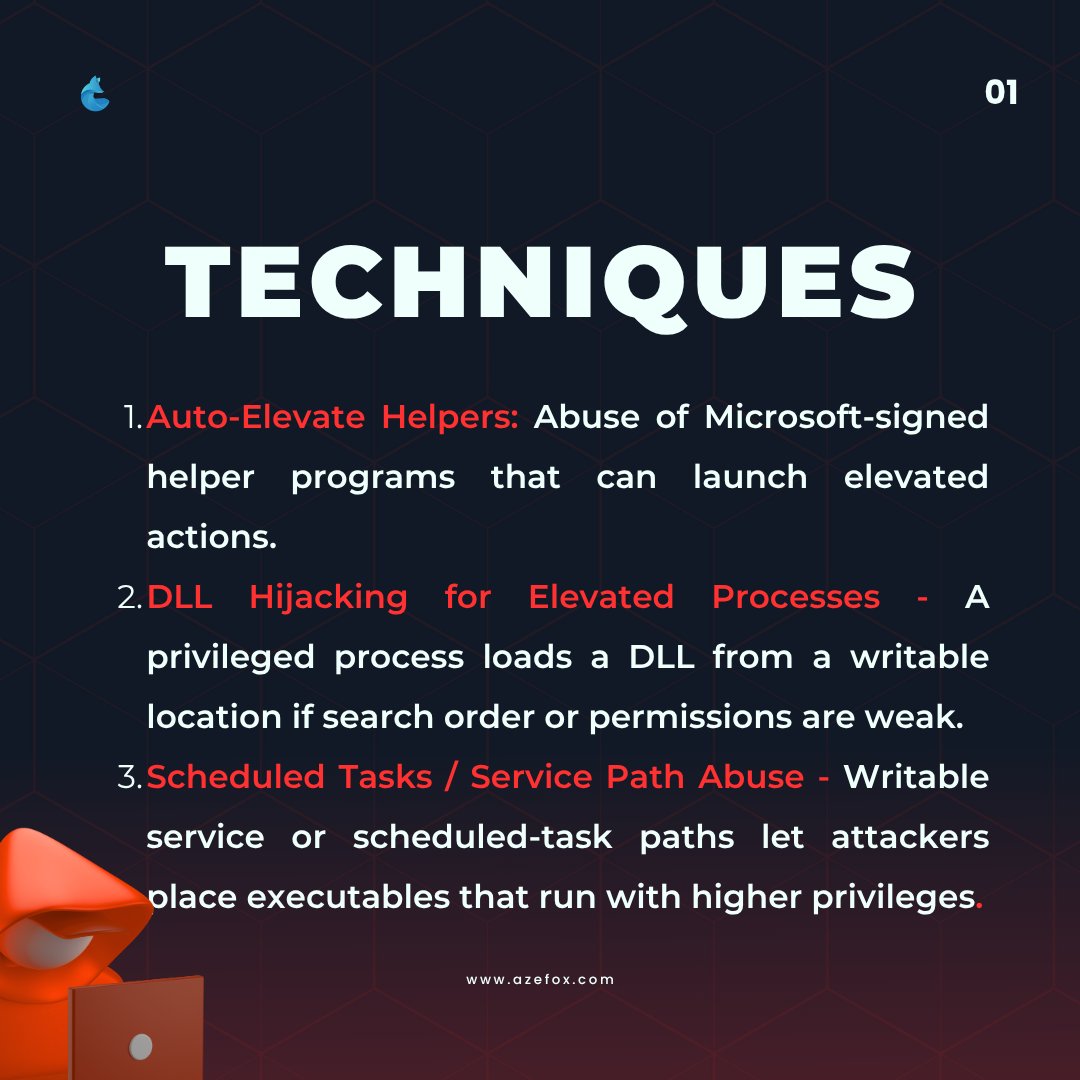 01

TECHNIQUES

1. Auto-Elevate Helpers: Abuse of Microsoft-signed helper programs that can launch elevated actions.
2. DLL Hijacking for Elevated Processes - A privileged process loads a DLL from a writable location if search order or permissions are weak.
3. Scheduled Tasks / Service Path Abuse - Writable service or scheduled-task paths let attackers place executables that run with higher privileges.

www.azefox.com